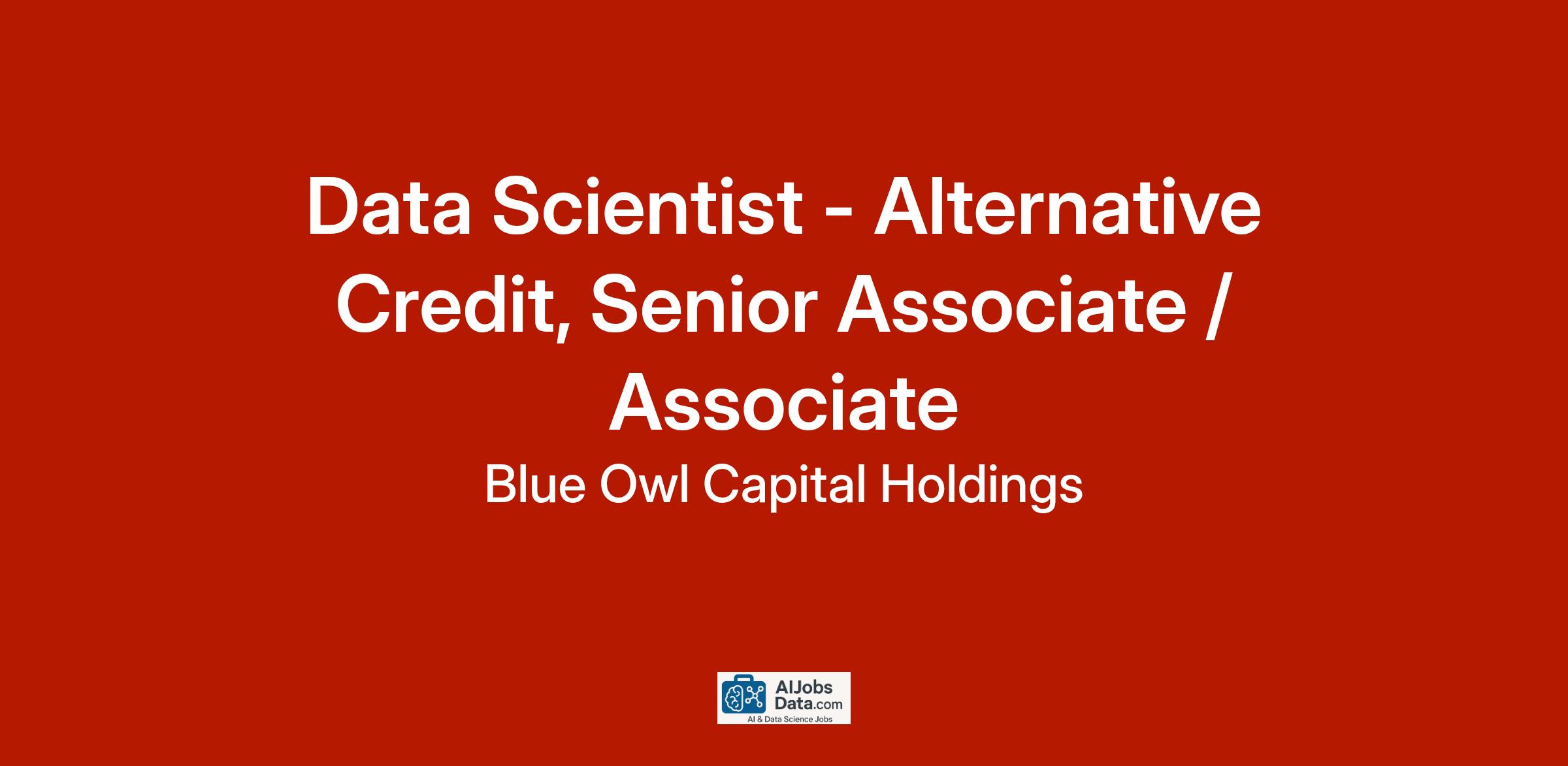 Data Scientist - Alternative Credit, Senior Associate / Associate

Blue Owl Capital Holdings

AIJobs Data.com
AI & Data Science Jobs